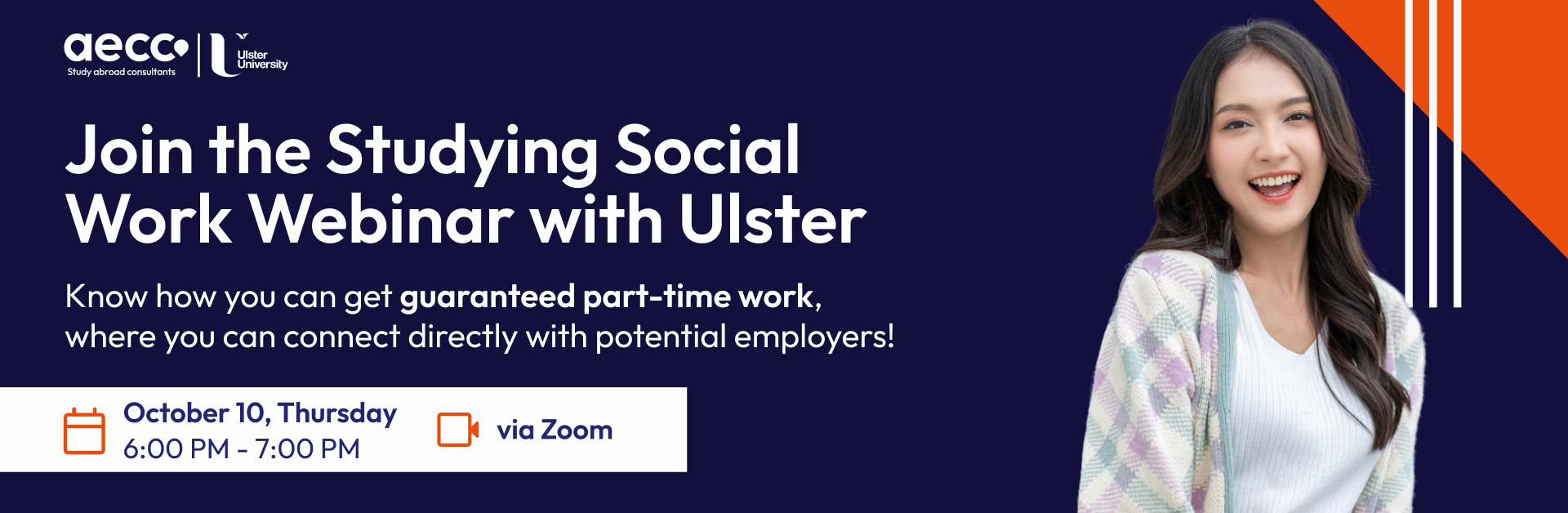 aecc
Study abroad consultants

Ulster University

Join the Studying Social Work Webinar with Ulster

Know how you can get guaranteed part-time work, where you can connect directly with potential employers!

October 10, Thursday
6:00 PM - 7:00 PM

via Zoom